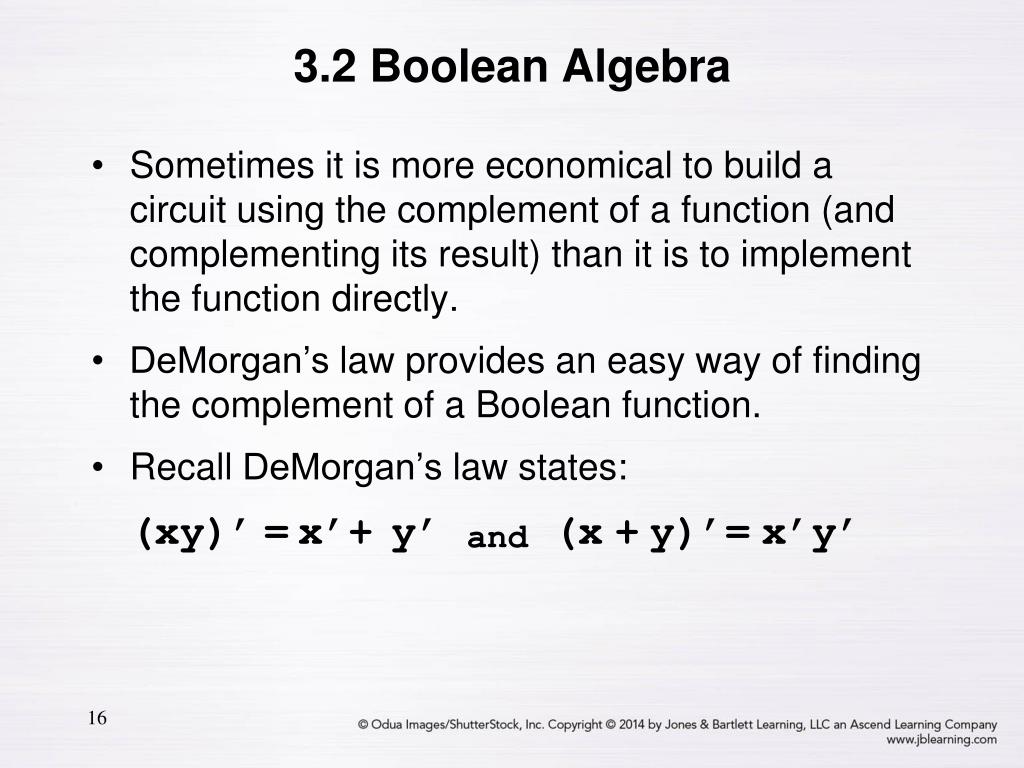 3.2 Boolean Algebra

• Sometimes it is more economical to build a circuit using the complement of a function (and complementing its result) than it is to implement the function directly.

• DeMorgan's law provides an easy way of finding the complement of a Boolean function.

• Recall DeMorgan's law states:

$(xy)' = x' + y'$ and $(x + y)' = x'y'$

16

© Odua Images/ShutterStock, Inc. Copyright © 2014 by Jones & Bartlett Learning, LLC an Ascend Learning Company
www.jblearning.com